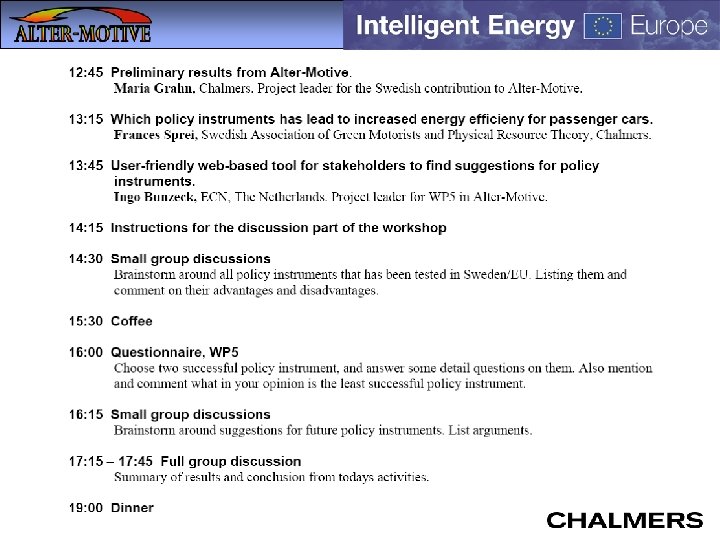 ALTER-MOTIVE

Intelligent Energy Europe

12:45 Preliminary results from Alter-Motive.
Maria Grahn, Chalmers. Project leader for the Swedish contribution to Alter-Motive.

13:15 Which policy instruments has lead to increased energy efficieny for passenger cars.
Frances Sprei, Swedish Association of Green Motorists and Physical Resource Theory, Chalmers.

13:45 User-friendly web-based tool for stakeholders to find suggestions for policy instruments.
Ingo Bunzeck, ECN, The Netherlands. Project leader for WP5 in Alter-Motive.

14:15 Instructions for the discussion part of the workshop

14:30 Small group discussions
Brainstorm around all policy instruments that has been tested in Sweden/EU. Listing them and comment on their advantages and disadvantages.

15:30 Coffee

16:00 Questionnaire, WP5
Choose two successful policy instrument, and answer some detail questions on them. Also mention and comment what in your opinion is the least successful policy instrument.

16:15 Small group discussions
Brainstorm around suggestions for future policy instruments. List arguments.

17:15 – 17:45 Full group discussion
Summary of results and conclusion from todays activities.

19:00 Dinner

CHALMERS